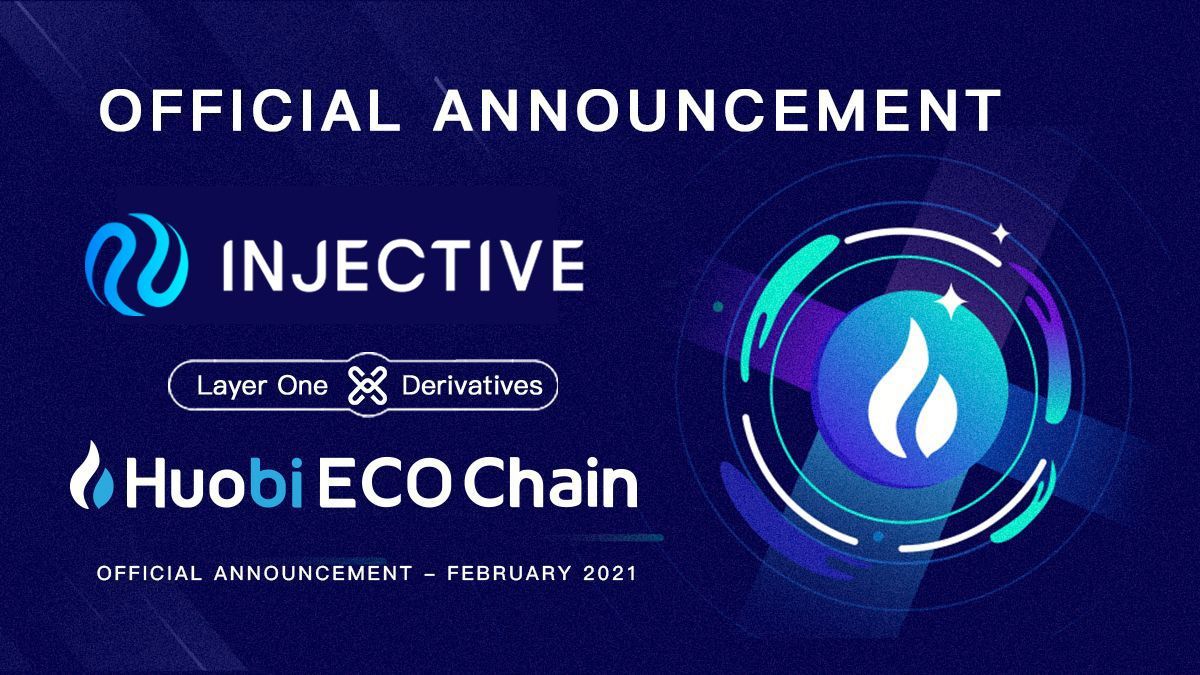 OFFICIAL ANNOUNCEMENT

INJECTIVE

Layer One Derivatives

Huobi ECO Chain

OFFICIAL ANNOUNCEMENT – FEBRUARY 2021